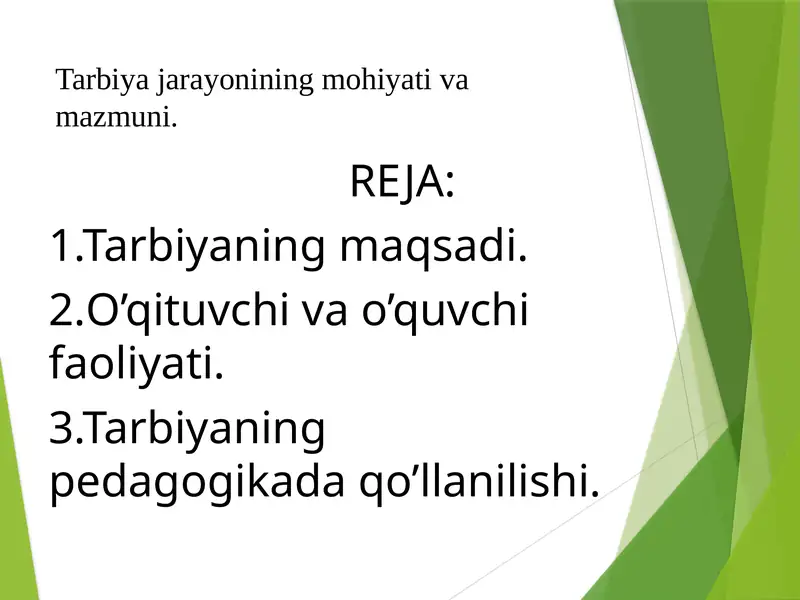 Tarbiya jarayonining mohiyati va mazmuni.

REJA:

1.Tarbiyaning maqsadi.

2.O’qituvchi va o’quvchi faoliyati.

3.Tarbiyaning pedagogikada qo’llanilishi.